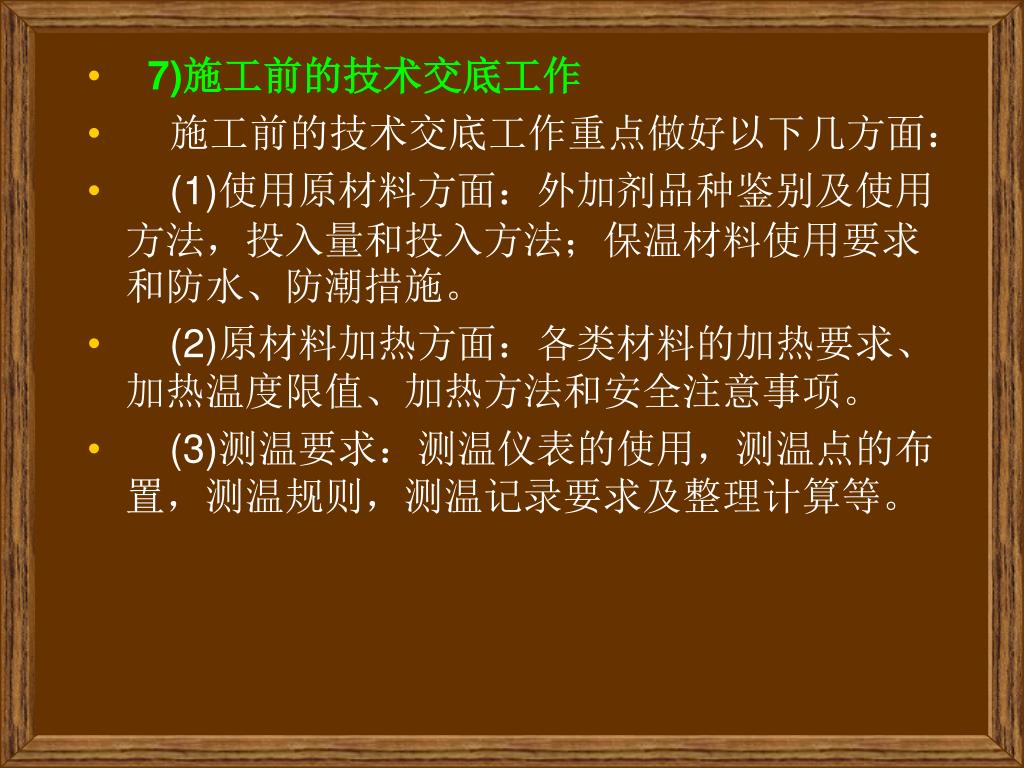 • 7)施工前的技术交底工作

• 施工前的技术交底工作重点做好以下几方面：

• (1)使用原材料方面：外加剂品种鉴别及使用方法，投入量和投入方法；保温材料使用要求和防水、防潮措施。

• (2)原材料加热方面：各类材料的加热要求、加热温度限值、加热方法和安全注意事项。

• (3)测温要求：测温仪表的使用，测温点的布置，测温规则，测温记录要求及整理计算等。